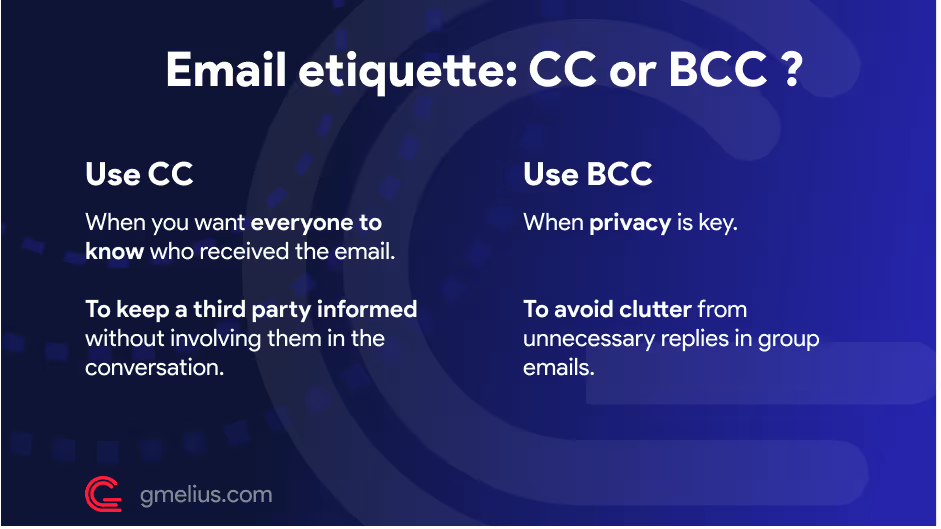 Email etiquette: CC or BCC ?

Use CC

When you want everyone to know who received the email.

To keep a third party informed without involving them in the conversation.

Use BCC

When privacy is key.

To avoid clutter from unnecessary replies in group emails.

gmelius.com